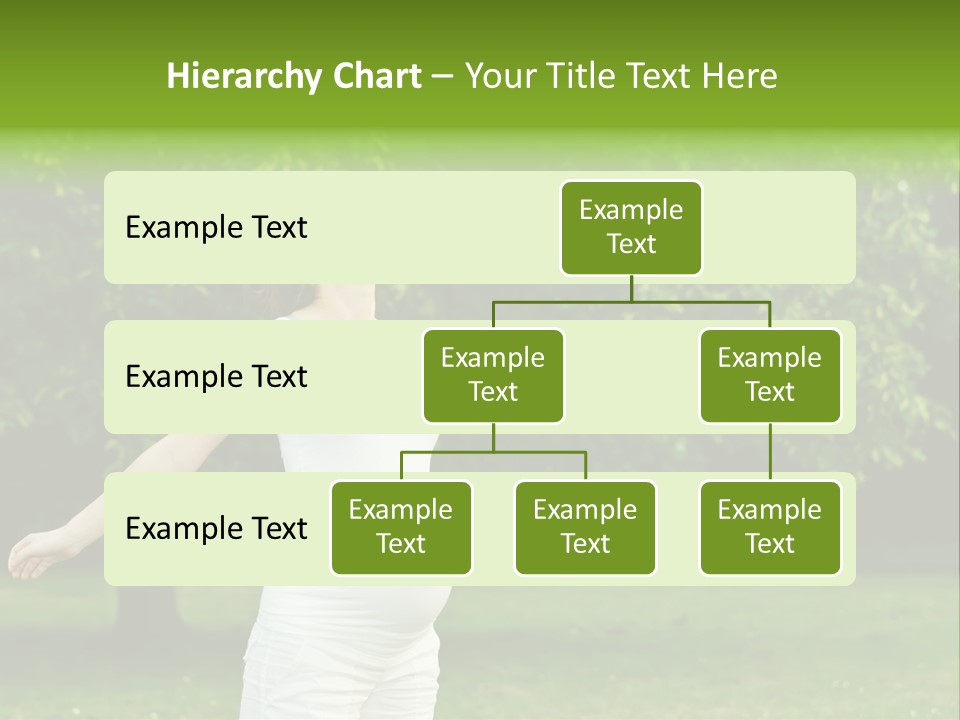 Hierarchy Chart – Your Title Text Here

Example Text

Example Text

Example Text

Example Text

Example Text

Example Text

Example Text

Example Text

Example Text